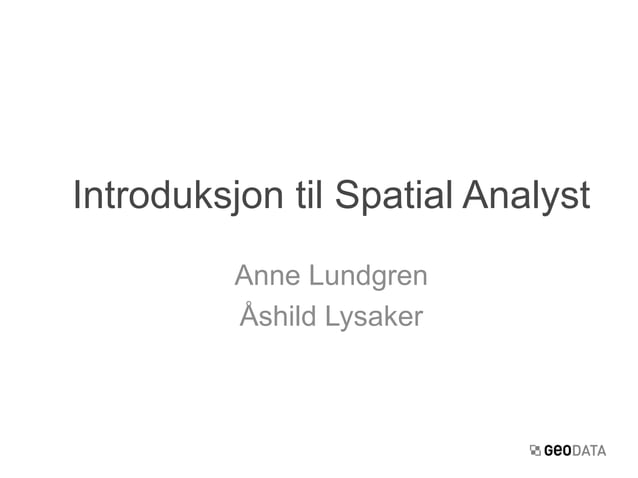 Introduksjon til Spatial Analyst

Anne Lundgren
Åshild Lysaker

GEODATA